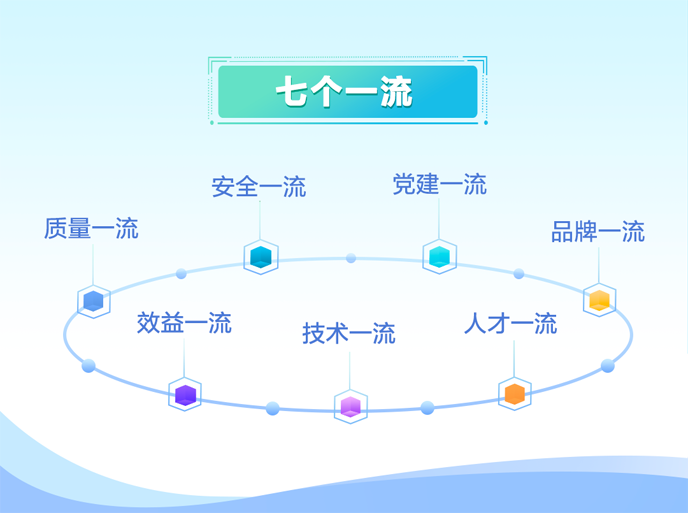 七个一流

安全一流

党建一流

质量一流

品牌一流

效益一流

技术一流

人才一流